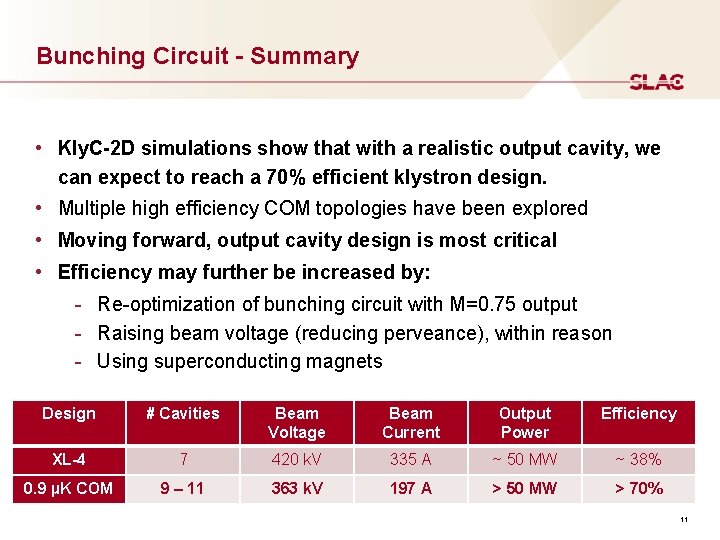 Bunching Circuit - Summary

SLAC

• KlyC-2D simulations show that with a realistic output cavity, we can expect to reach a 70% efficient klystron design.
• Multiple high efficiency COM topologies have been explored
• Moving forward, output cavity design is most critical
• Efficiency may further be increased by:
- Re-optimization of bunching circuit with M=0.75 output
- Raising beam voltage (reducing perveance), within reason
- Using superconducting magnets

| Design | # Cavities | Beam Voltage | Beam Current | Output Power | Efficiency |
|---|---|---|---|---|---|
| XL-4 | 7 | 420 kV | 335 A | ~ 50 MW | ~ 38% |
| 0.9 µK COM | 9 – 11 | 363 kV | 197 A | > 50 MW | > 70% |

11